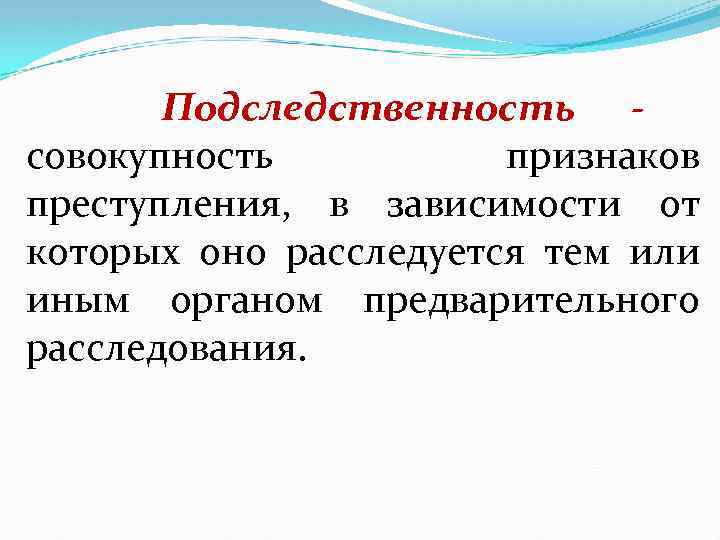 Подследственность - совокупность признаков преступления, в зависимости от которых оно расследуется тем или иным органом предварительного расследования.